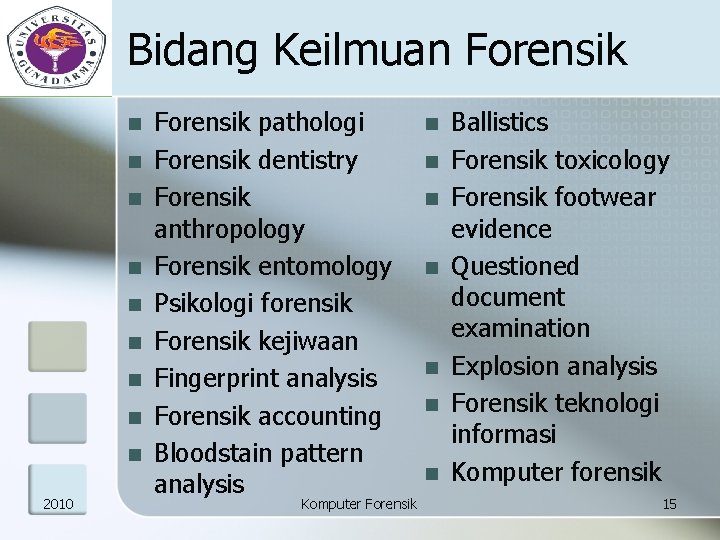 UNIVERSITAS GUNADARMA

Bidang Keilmuan Forensik

- Forensik pathologi
- Forensik dentistry
- Forensik anthropology
- Forensik entomology
- Psikologi forensik
- Forensik kejiwaan
- Fingerprint analysis
- Forensik accounting
- Bloodstain pattern analysis

- Ballistics
- Forensik toxicology
- Forensik footwear evidence
- Questioned document examination
- Explosion analysis
- Forensik teknologi informasi
- Komputer forensik

2010 Komputer Forensik 15